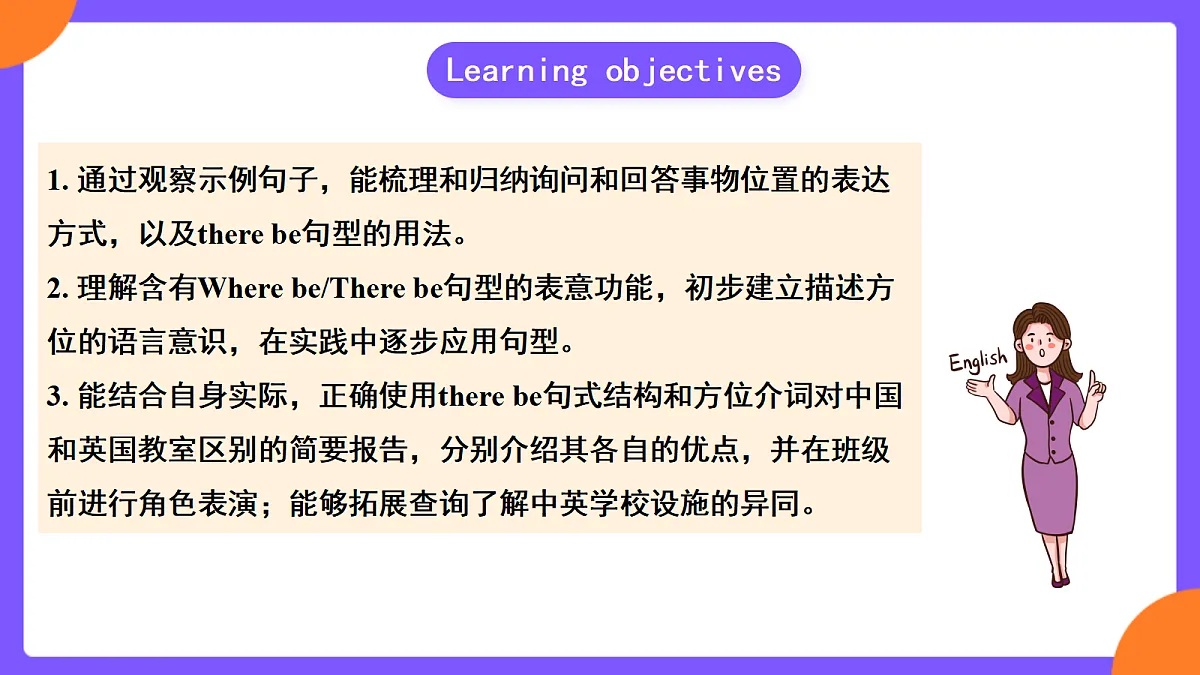 Learning objectives

1. 通过观察示例句子，能梳理和归纳询问和回答事物位置的表达方式，以及there be句型的用法。
2. 理解含有Where be/There be句型的表意功能，初步建立描述方位的语言意识，在实践中逐步应用句型。
3. 能结合自身实际，正确使用there be句式结构和方位介词对中国和英国教室区别的简要报告，分别介绍其各自的优点，并在班级前进行角色表演；能够拓展查询了解中英学校设施的异同。

English